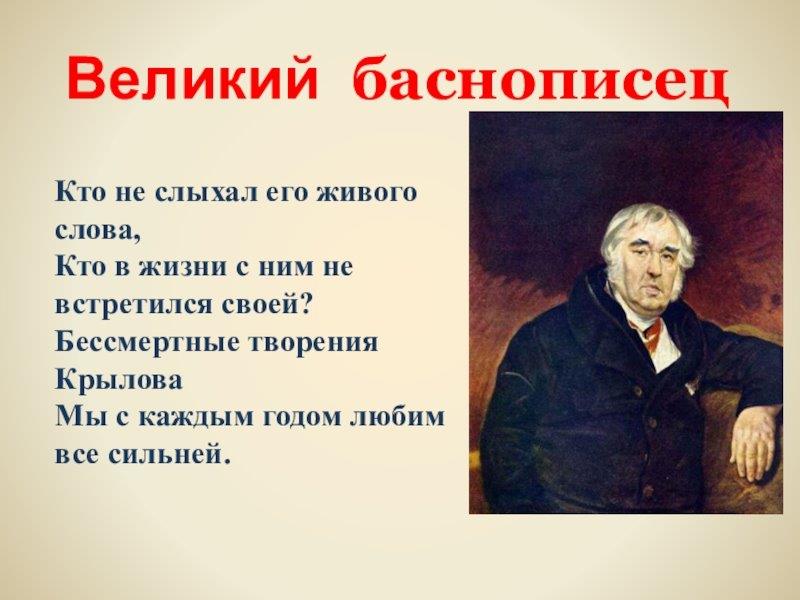 Великий баснописец

Кто не слыхал его живого слова,
Кто в жизни с ним не встретился своей?
Бессмертные творения Крылова
Мы с каждым годом любим все сильней.